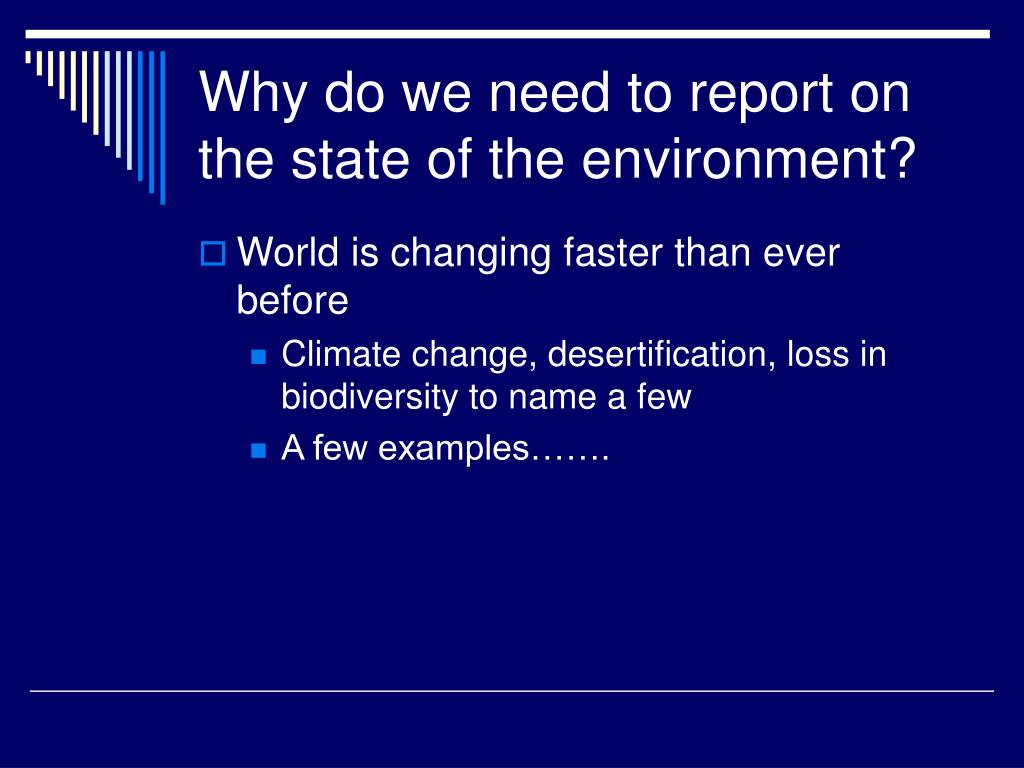 Why do we need to report on the state of the environment?

World is changing faster than ever before

Climate change, desertification, loss in biodiversity to name a few

A few examples…….